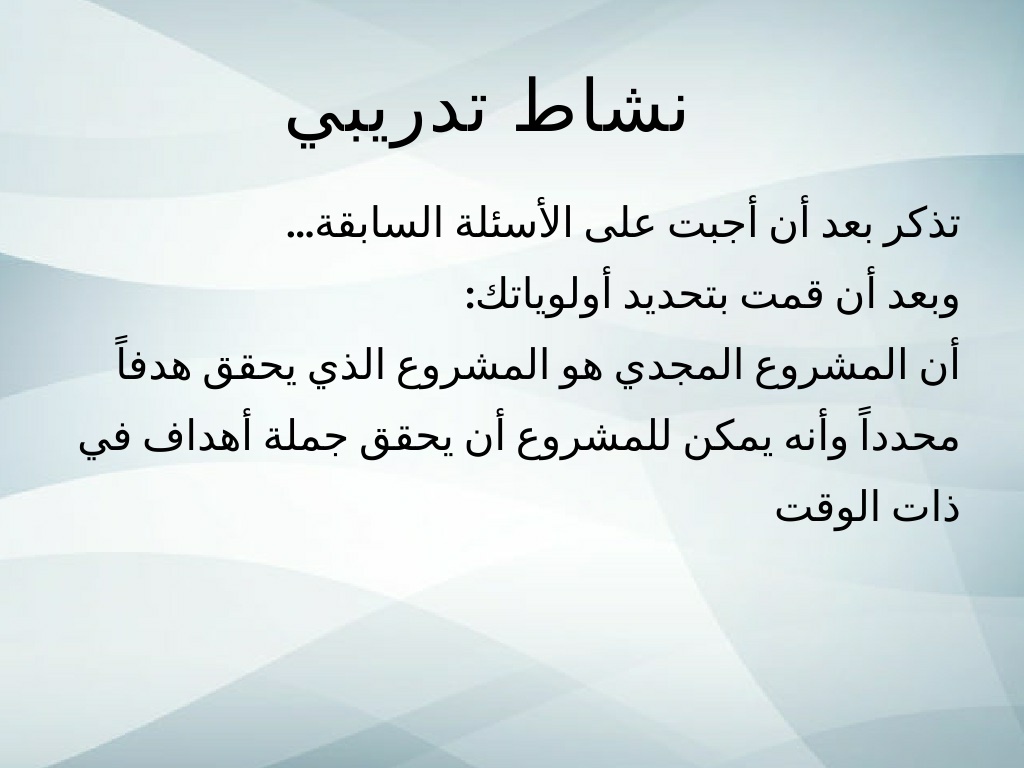 نشاط تدريبي

تذكر بعد أن أجبت على الأسئلة السابقة...

وبعد أن قمت بتحديد أولوياتك:

أن المشروع المجدي هو المشروع الذي يحقق هدفاً محدداً وأنه يمكن للمشروع أن يحقق جملة أهداف في ذات الوقت